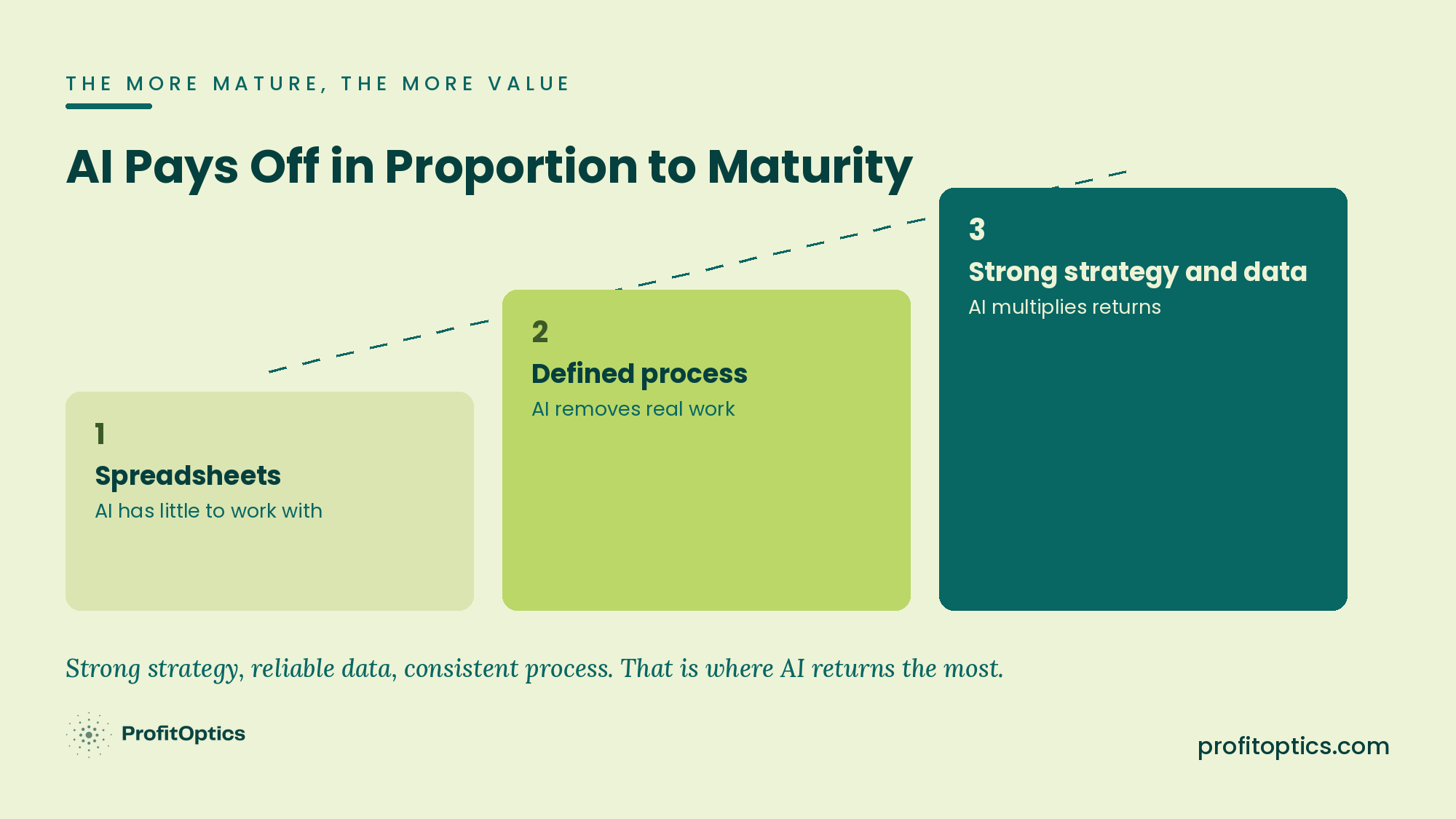 THE MORE MATURE, THE MORE VALUE

AI Pays Off in Proportion to Maturity

1
Spreadsheets
AI has little to work with

2
Defined process
AI removes real work

3
Strong strategy and data
AI multiplies returns

Strong strategy, reliable data, consistent process. That is where AI returns the most.

ProfitOptics

profitoptics.com